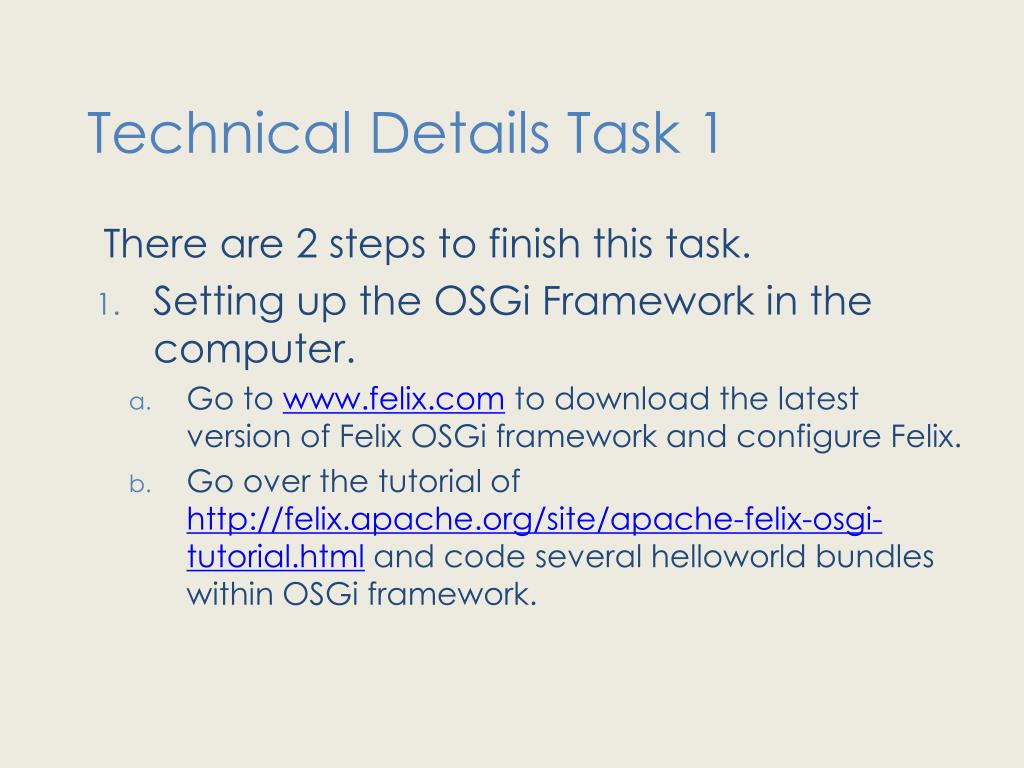 Technical Details Task 1

There are 2 steps to finish this task.

1. Setting up the OSGi Framework in the computer.

a. Go to www.felix.com to download the latest version of Felix OSGi framework and configure Felix.

b. Go over the tutorial of http://felix.apache.org/site/apache-felix-osgi-tutorial.html and code several helloworld bundles within OSGi framework.